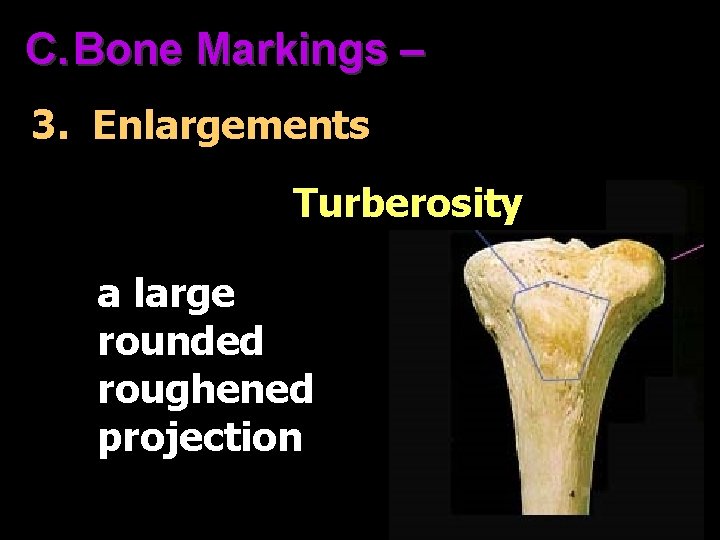 C. Bone Markings –

3. Enlargements

Turberosity

a large rounded roughened projection